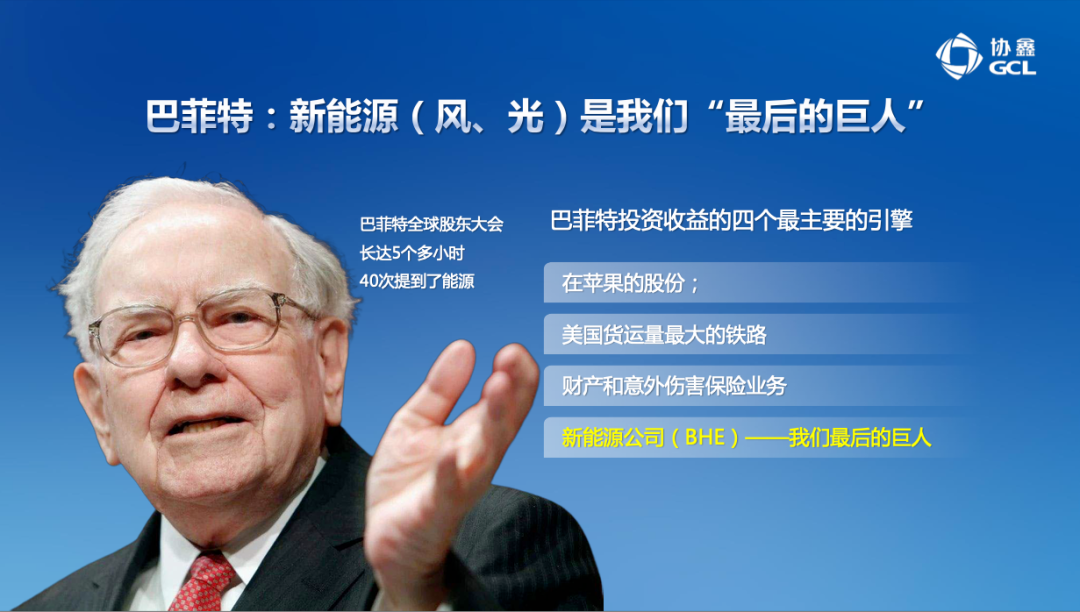 协鑫
GCL

巴菲特：新能源（风、光）是我们“最后的巨人”

巴菲特全球股东大会
长达5个多小时
40次提到了能源

巴菲特投资收益的四个最主要的引擎

在苹果的股份；

美国货运量最大的铁路

财产和意外伤害保险业务

新能源公司（BHE）——我们最后的巨人